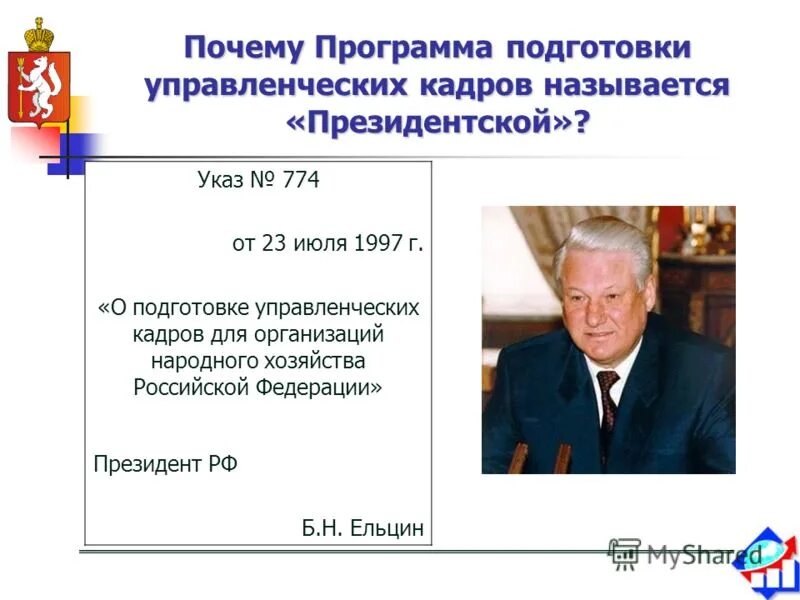 Почему Программа подготовки управленческих кадров называется «Президентской»?

Указ № 774

от 23 июля 1997 г.

«О подготовке управленческих кадров для организаций народного хозяйства Российской Федерации»

Президент РФ

Б.Н. Ельцин

MyShared